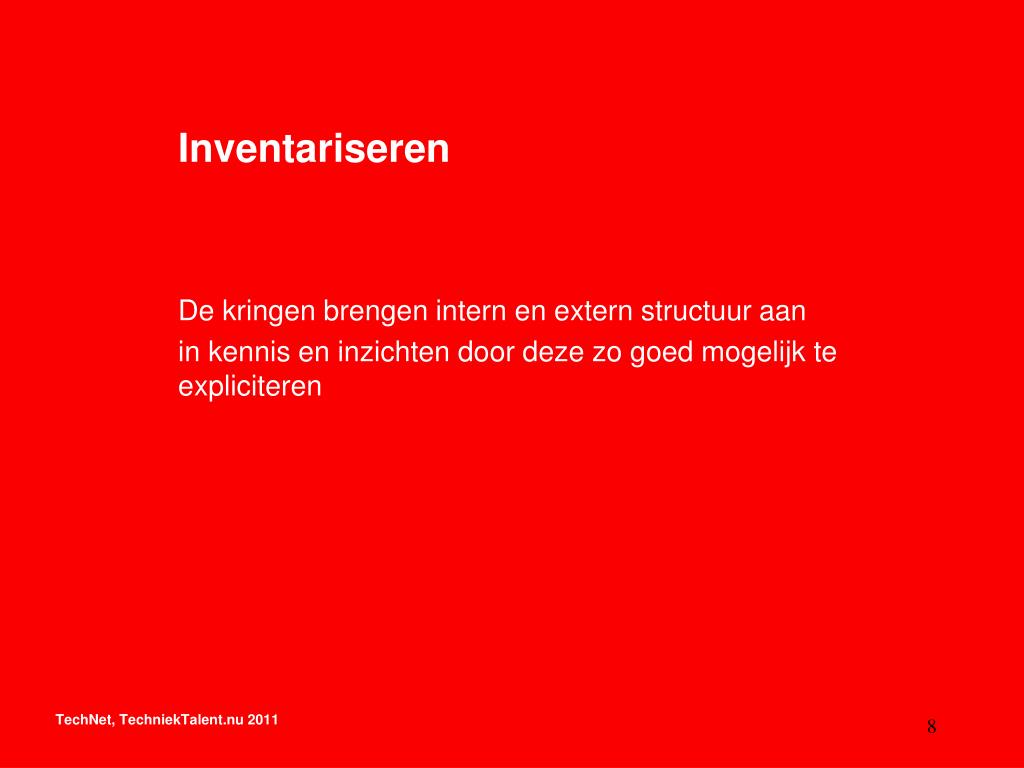 Inventariseren

De kringen brengen intern en extern structuur aan
in kennis en inzichten door deze zo goed mogelijk te expliciteren

TechNet, TechniekTalent.nu 2011

8